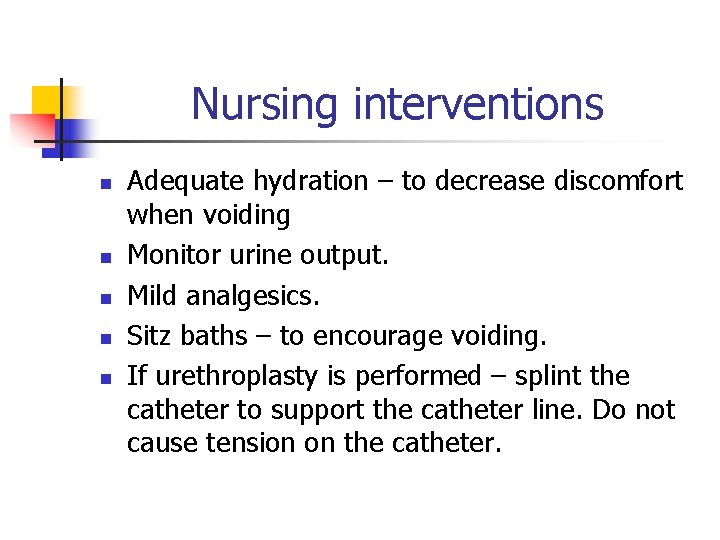 Nursing interventions

- Adequate hydration – to decrease discomfort when voiding
- Monitor urine output.
- Mild analgesics.
- Sitz baths – to encourage voiding.
- If urethroplasty is performed – splint the catheter to support the catheter line. Do not cause tension on the catheter.